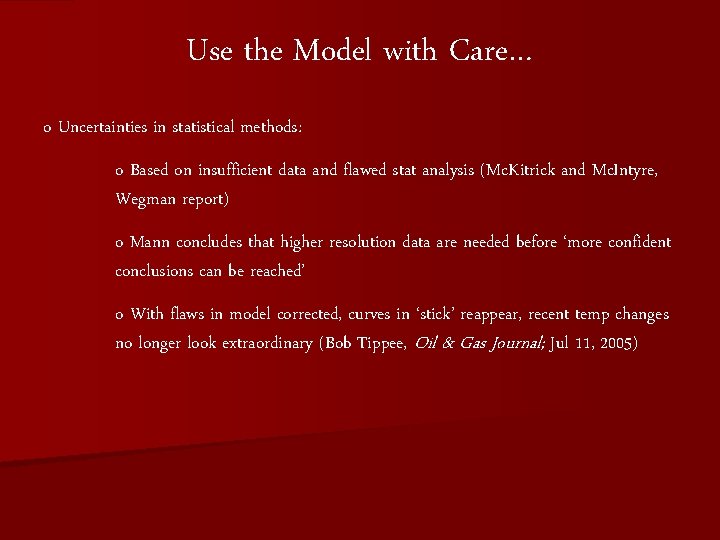 Use the Model with Care…

o Uncertainties in statistical methods:

o Based on insufficient data and flawed stat analysis (McKitrick and McIntyre, Wegman report)

o Mann concludes that higher resolution data are needed before 'more confident conclusions can be reached'

o With flaws in model corrected, curves in 'stick' reappear, recent temp changes no longer look extraordinary (Bob Tippee, Oil & Gas Journal; Jul 11, 2005)